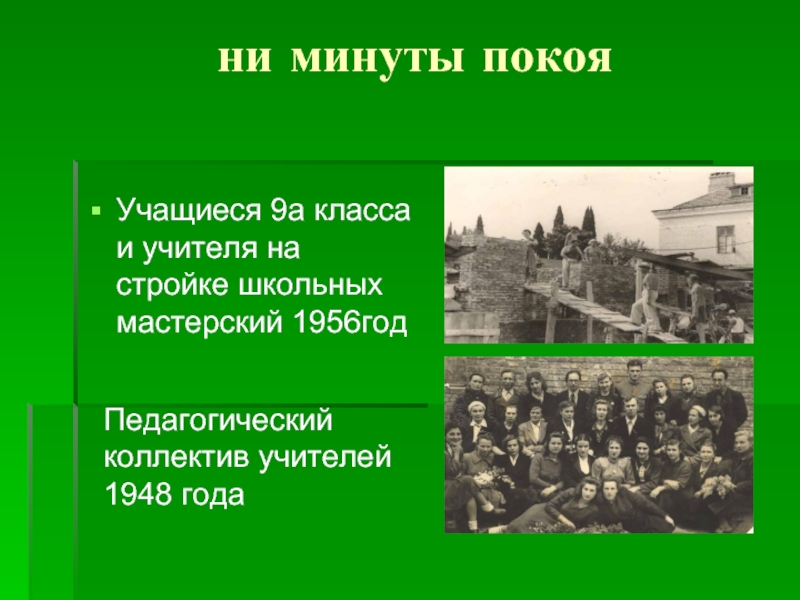 ни минуты покоя

Учащиеся 9а класса и учителя на стройке школьных мастерский 1956год

Педагогический коллектив учителей 1948 года